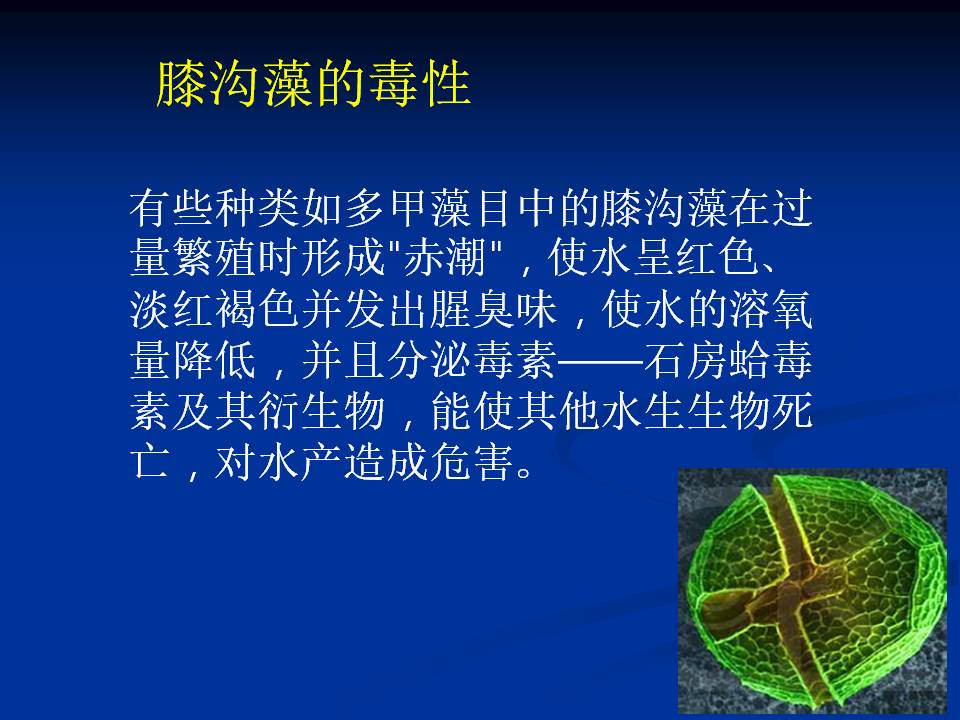 膝沟藻的毒性

有些种类如多甲藻目中的膝沟藻在过量繁殖时形成"赤潮"，使水呈红色、淡红褐色并发出腥臭味，使水的溶氧量降低，并且分泌毒素——石房蛤毒素及其衍生物，能使其他水生生物死亡，对水产造成危害。